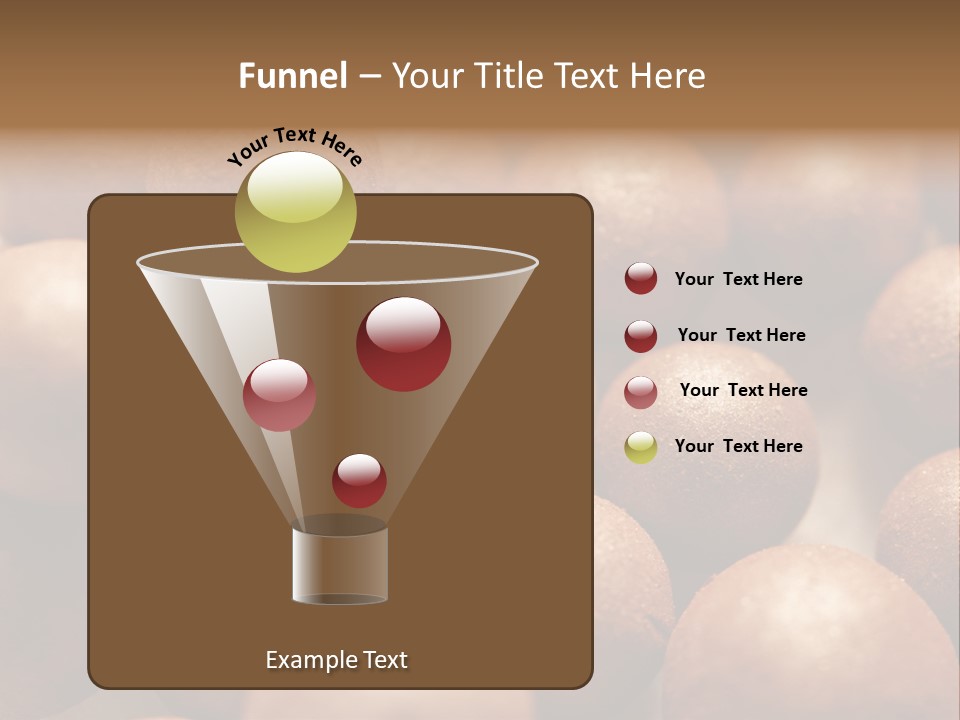 Funnel – Your Title Text Here

Your Text Here

Your Text Here

Your Text Here

Your Text Here

Your Text Here

Example Text